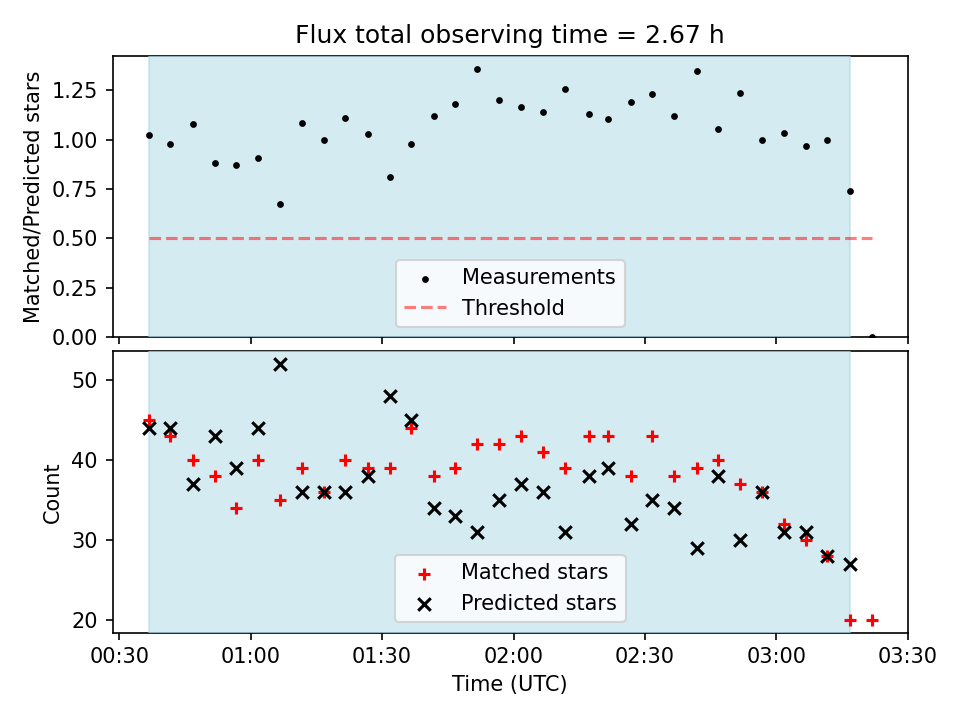 Flux total observing time = 2.67 h

Matched/Predicted stars

1.25
1.00
0.75
0.50
0.25
0.00

Measurements
Threshold

Count

50
40
30
20

Matched stars
Predicted stars

00:30 01:00 01:30 02:00 02:30 03:00 03:30
Time (UTC)